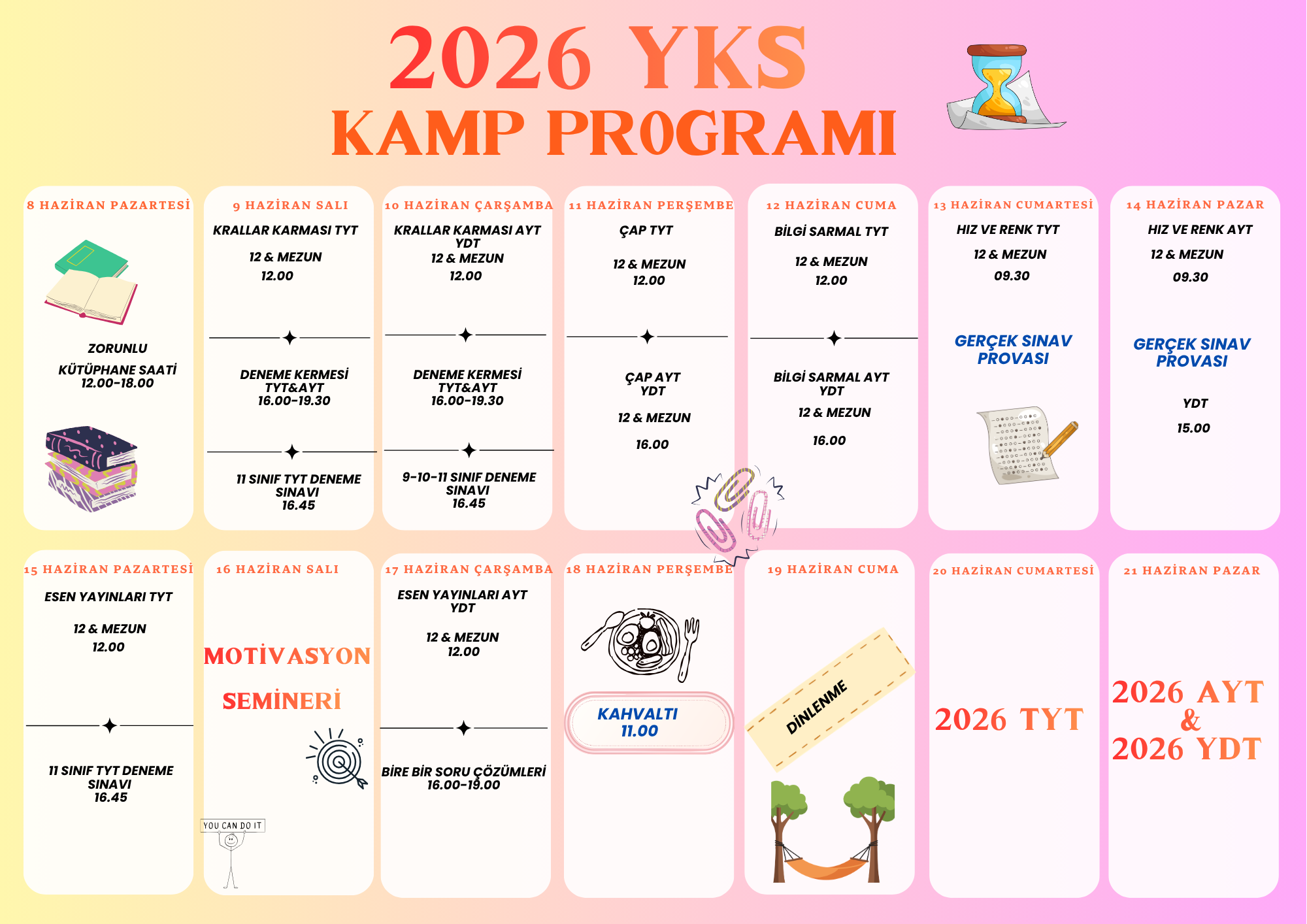 2026 YKS
KAMP PR0GRAMI

8 HAZİRAN PAZARTESİ
ZORUNLU
KÜTÜPHANE SAATİ
12.00-18.00

9 HAZİRAN SALI
KRALLAR KARMASI TYT
12 & MEZUN
12.00
DENEME KERMESİ
TYT&AYT
16.00-19.30
11 SINIF TYT DENEME SINAVI
16.45

10 HAZİRAN ÇARŞAMBA
KRALLAR KARMASI AYT
YDT
12 & MEZUN
12.00
DENEME KERMESİ
TYT&AYT
16.00-19.30
9-10-11 SINIF DENEME SINAVI
16.45

11 HAZİRAN PERŞEMBE
ÇAP TYT
12 & MEZUN
12.00
ÇAP AYT
YDT
12 & MEZUN
16.00

12 HAZİRAN CUMA
BİLGİ SARMAL TYT
12 & MEZUN
12.00
BİLGİ SARMAL AYT
YDT
12 & MEZUN
16.00

13 HAZİRAN CUMARTESİ
HIZ VE RENK TYT
12 & MEZUN
09.30
GERÇEK SINAV PROVASI

14 HAZİRAN PAZAR
HIZ VE RENK AYT
12 & MEZUN
09.30
GERÇEK SINAV PROVASI
YDT
15.00

15 HAZİRAN PAZARTESİ
ESEN YAYINLARI TYT
12 & MEZUN
12.00
11 SINIF TYT DENEME SINAVI
16.45

16 HAZİRAN SALI
MOTİVASYON
SEMİNERİ
YOU CAN DO IT

17 HAZİRAN ÇARŞAMBA
ESEN YAYINLARI AYT
YDT
12 & MEZUN
12.00
BİRE BİR SORU ÇÖZÜMLERİ
16.00-19.00

18 HAZİRAN PERŞEMBE
KAHVALTI
11.00

19 HAZİRAN CUMA
DİNLENME

20 HAZİRAN CUMARTESİ
2026 TYT

21 HAZİRAN PAZAR
2026 AYT
&
2026 YDT